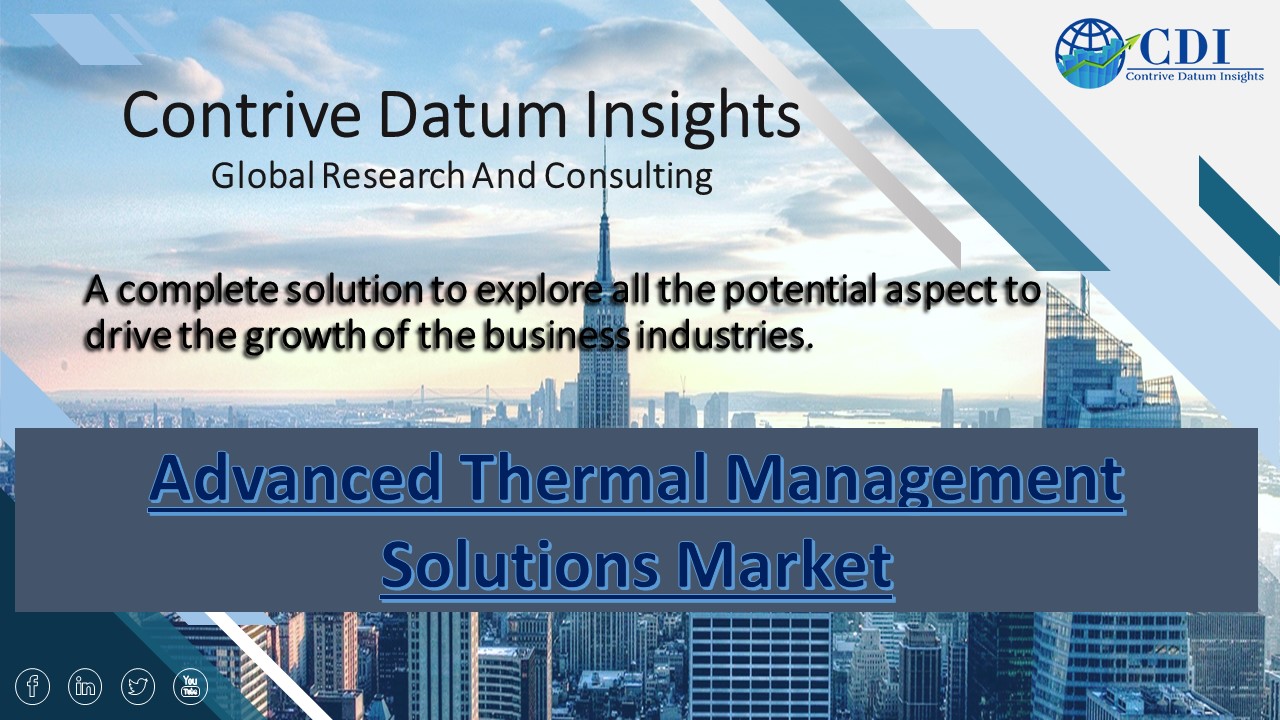 CDI
Contrive Datum Insights

Contrive Datum Insights
Global Research And Consulting

A complete solution to explore all the potential aspect to drive the growth of the business industries.

Advanced Thermal Management Solutions Market

f in You Tube